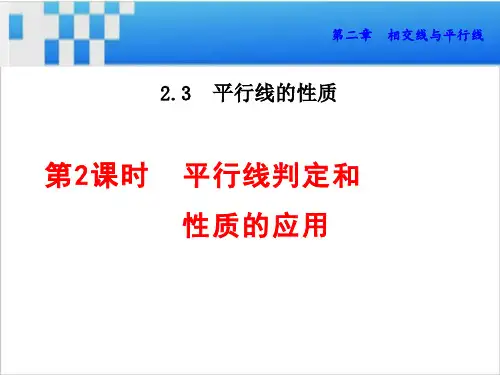 第二章　相交线与平行线

2.3　平行线的性质

第2课时　平行线判定和性质的应用